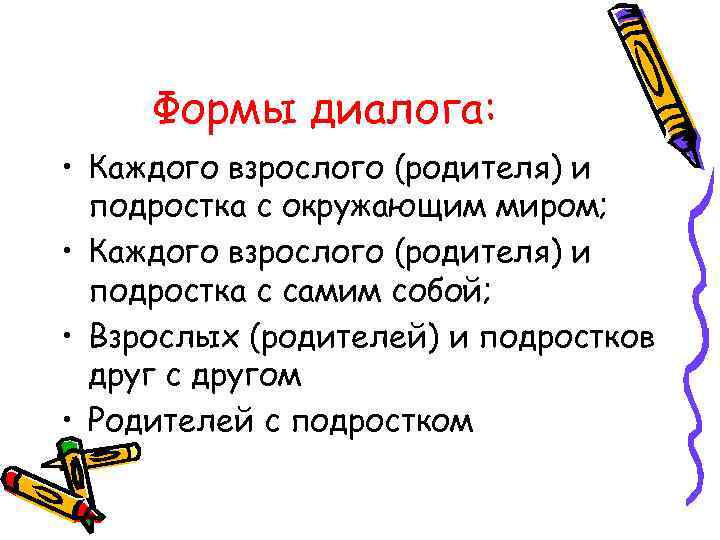 Формы диалога:

• Каждого взрослого (родителя) и подростка с окружающим миром;
• Каждого взрослого (родителя) и подростка с самим собой;
• Взрослых (родителей) и подростков друг с другом
• Родителей с подростком